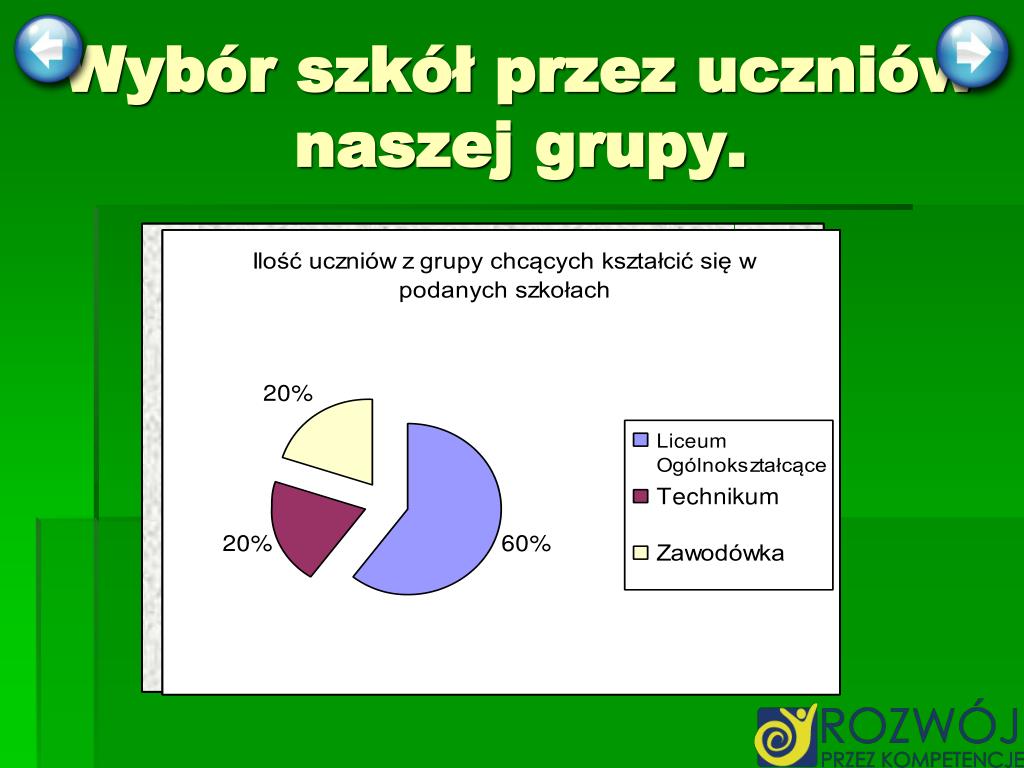 Wybór szkół przez uczniów naszej grupy.

Ilość uczniów z grupy chcących kształcić się w podanych szkołach

20%

20%

60%

Liceum Ogólnokształcące
Technikum
Zawodówka

ROZWÓJ
PRZEZ KOMPETENCJE